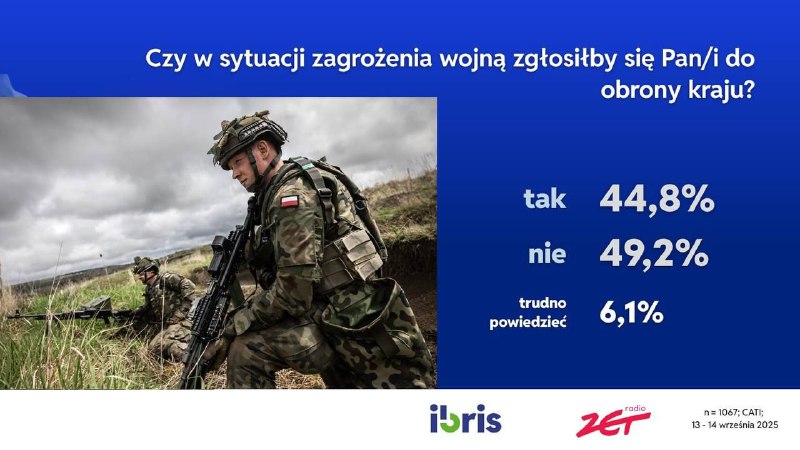 Czy w sytuacji zagrożenia wojną zgłosiłby się Pan/i do obrony kraju?

tak 44,8%

nie 49,2%

trudno powiedzieć 6,1%

ibris

radio ZET

n = 1067; CATI; 13 - 14 września 2025